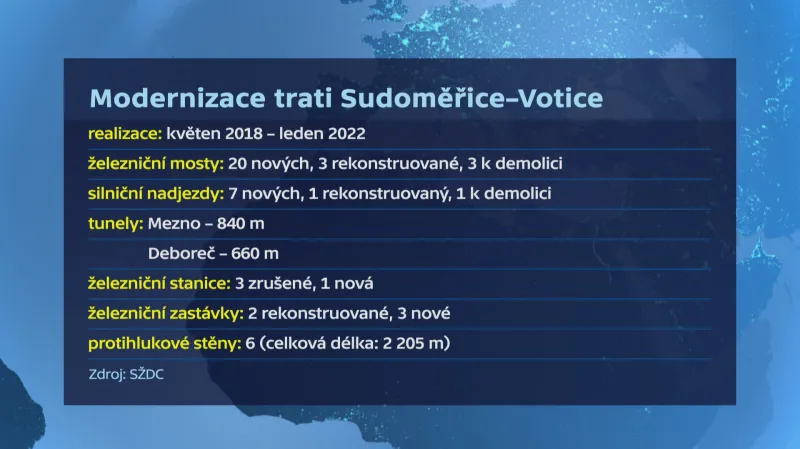 Modernizace trati Sudoměřice–Votice

realizace: květen 2018 – leden 2022

železniční mosty: 20 nových, 3 rekonstruované, 3 k demolici

silniční nadjezdy: 7 nových, 1 rekonstruovaný, 1 k demolici

tunely: Mezno – 840 m

Deboreč – 660 m

železniční stanice: 3 zrušené, 1 nová

železniční zastávky: 2 rekonstruované, 3 nové

protihlukové stěny: 6 (celková délka: 2 205 m)

Zdroj: SŽDC